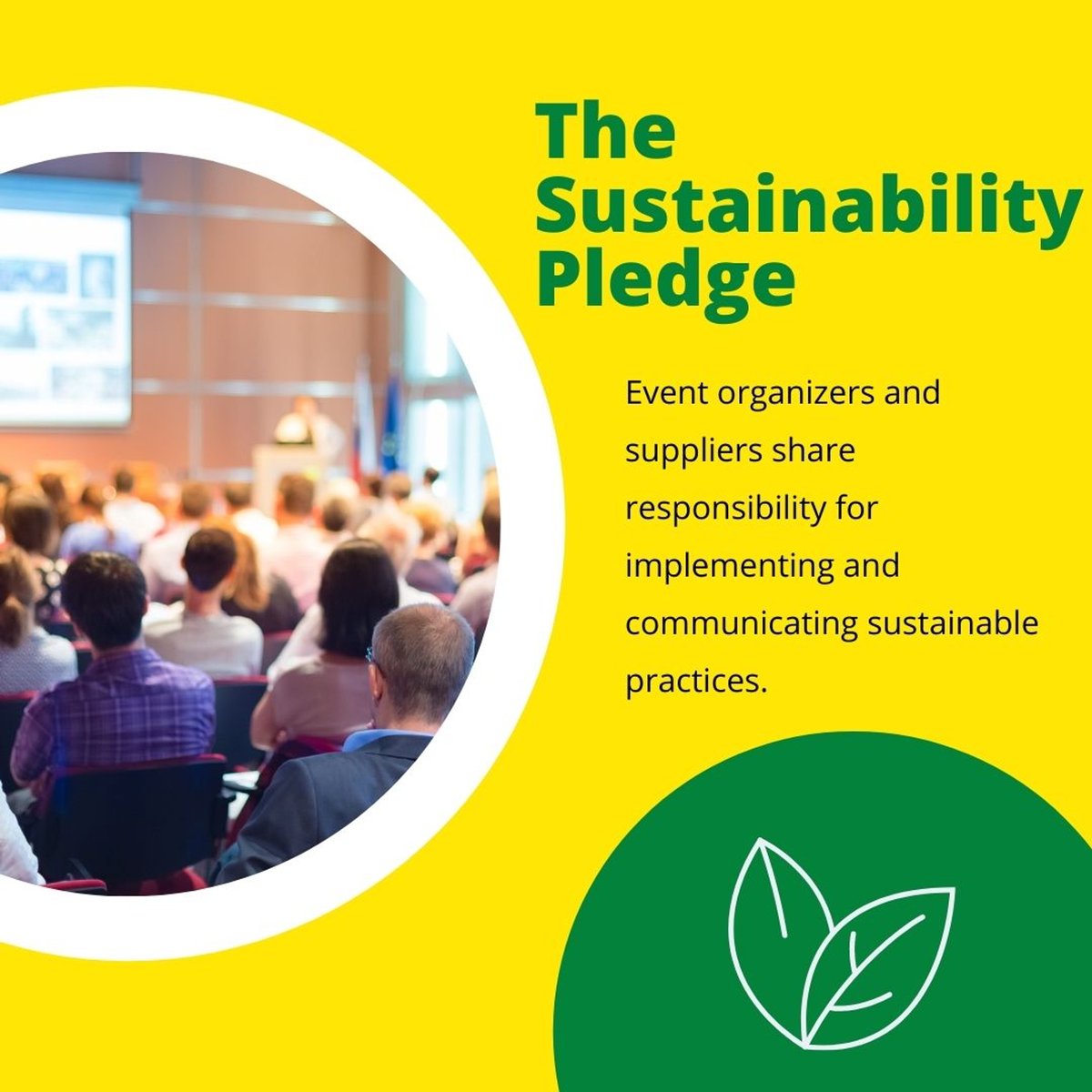 The Sustainability Pledge

Event organizers and suppliers share responsibility for implementing and communicating sustainable practices.